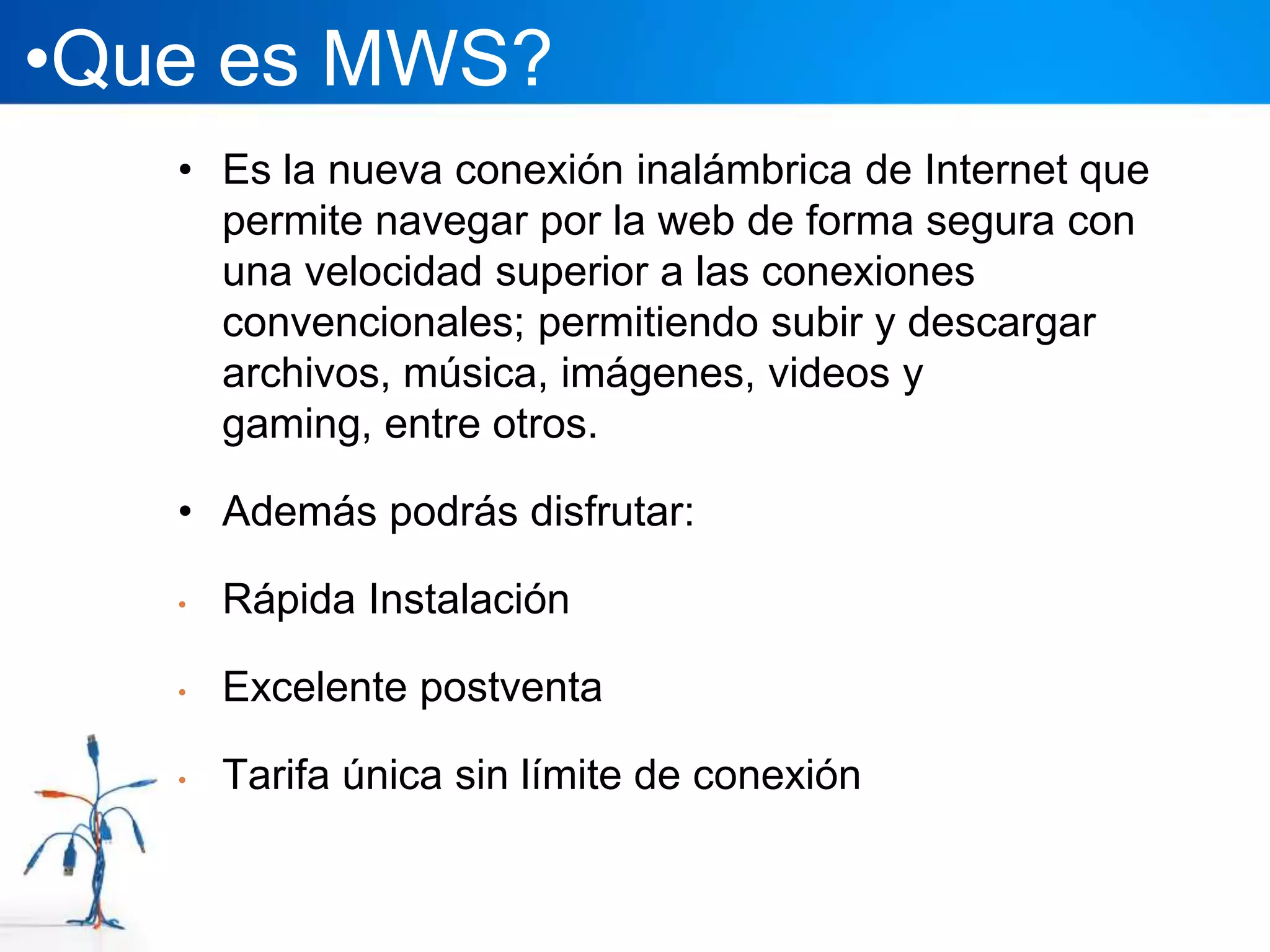 •Que es MWS?

• Es la nueva conexión inalámbrica de Internet que permite navegar por la web de forma segura con una velocidad superior a las conexiones convencionales; permitiendo subir y descargar archivos, música, imágenes, videos y gaming, entre otros.

• Además podrás disfrutar:

• Rápida Instalación

• Excelente postventa

• Tarifa única sin límite de conexión